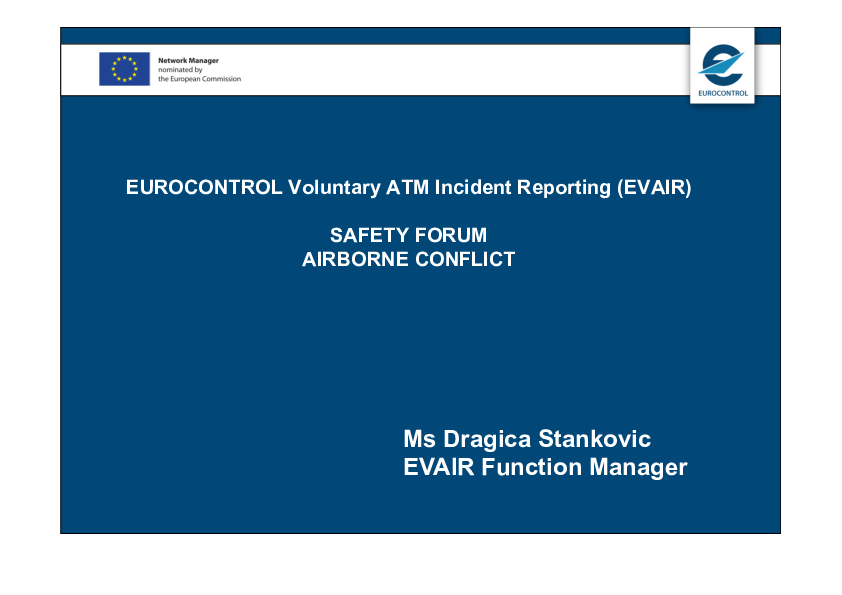 Network Manager
nominated by
the European Commission

EUROCONTROL

EUROCONTROL Voluntary ATM Incident Reporting (EVAIR)

SAFETY FORUM
AIRBORNE CONFLICT

Ms Dragica Stankovic
EVAIR Function Manager